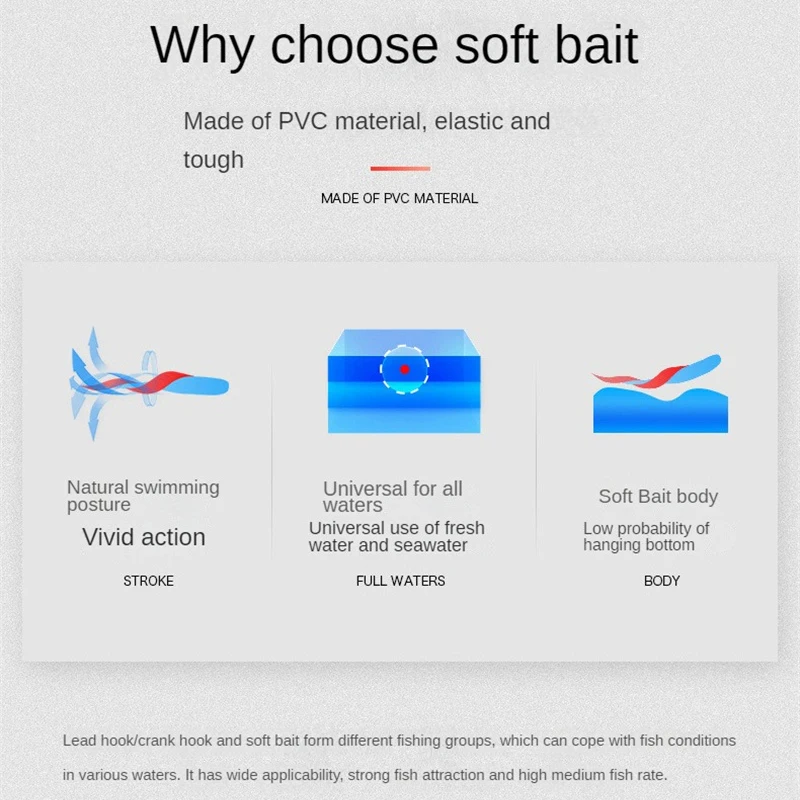 Why choose soft bait

Made of PVC material, elastic and tough

MADE OF PVC MATERIAL

Natural swimming posture

Vivid action

STROKE

Universal for all waters

Universal use of fresh water and seawater

FULL WATERS

Soft Bait body

Low probability of hanging bottom

BODY

Lead hook/crank hook and soft bait form different fishing groups, which can cope with fish conditions in various waters. It has wide applicability, strong fish attraction and high medium fish rate.